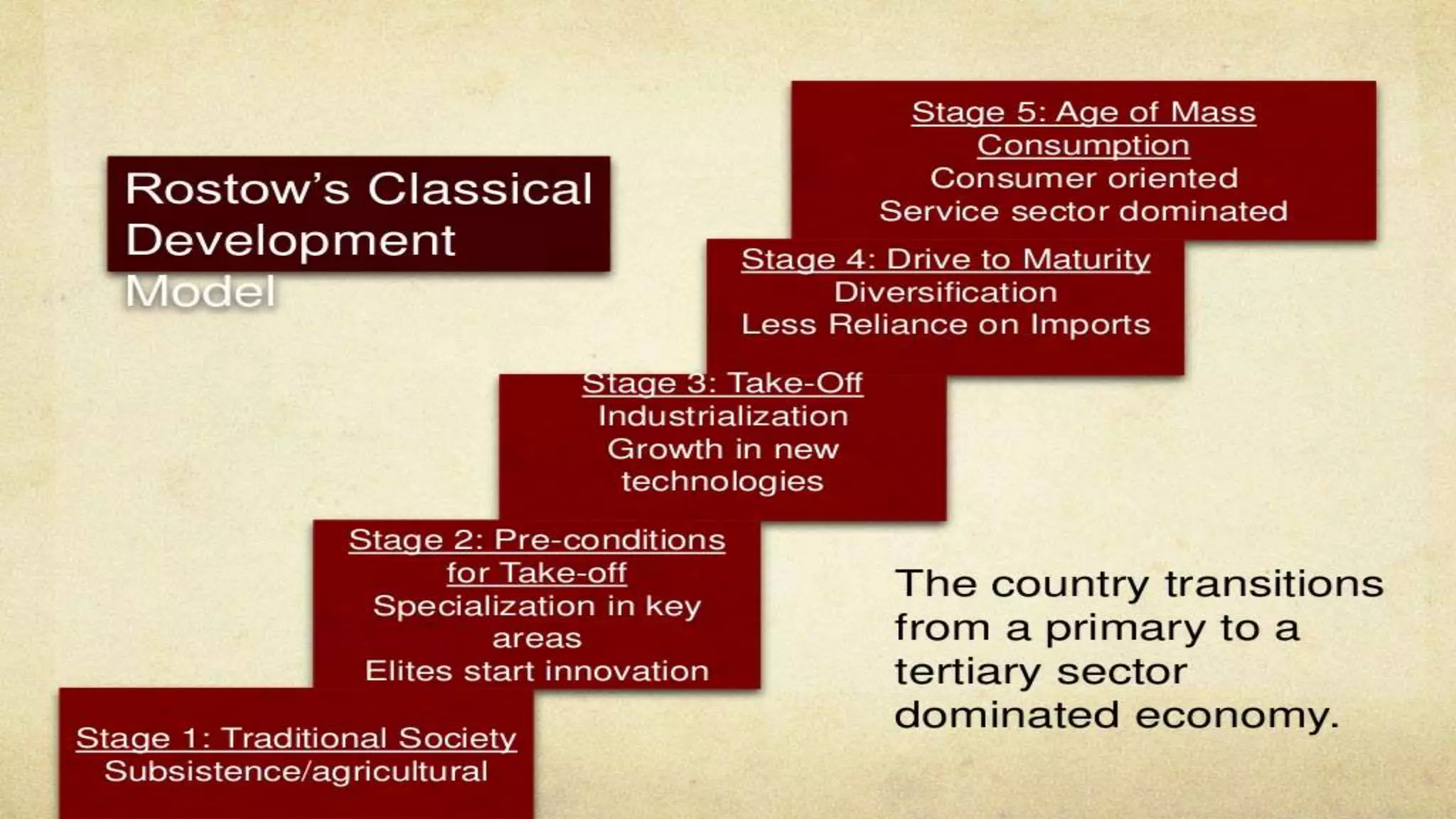 Rostow's Classical Development Model

Stage 5: Age of Mass Consumption
Consumer oriented
Service sector dominated

Stage 4: Drive to Maturity
Diversification
Less Reliance on Imports

Stage 3: Take-Off
Industrialization
Growth in new technologies

Stage 2: Pre-conditions for Take-off
Specialization in key areas
Elites start innovation

Stage 1: Traditional Society
Subsistence/agricultural

The country transitions from a primary to a tertiary sector dominated economy.